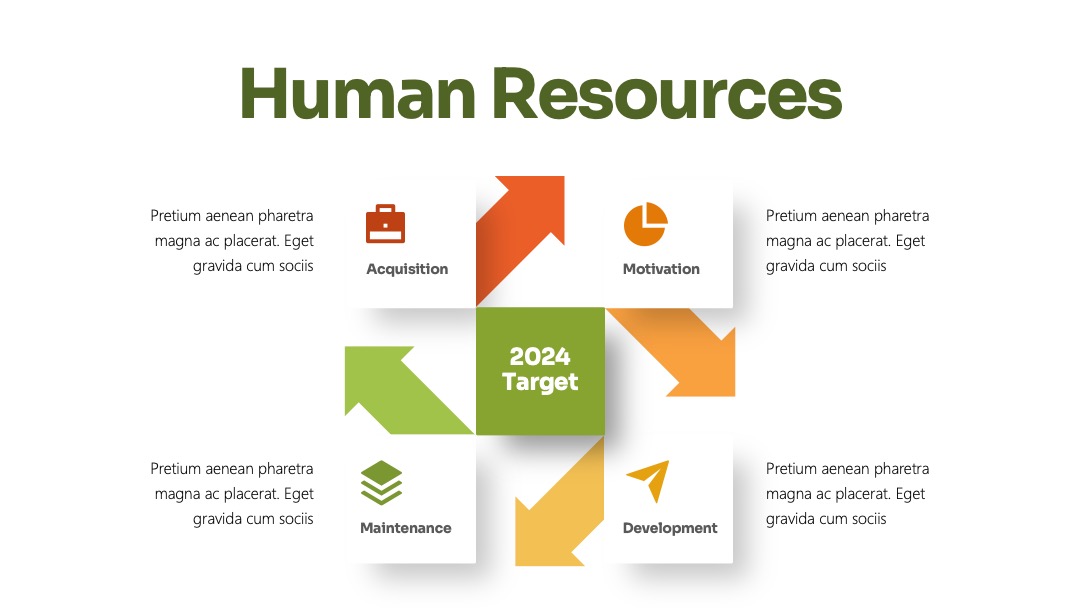 Human Resources

Pretium aenean pharetra magna ac placerat. Eget gravida cum sociis

Acquisition

Motivation

Pretium aenean pharetra magna ac placerat. Eget gravida cum sociis

2024 Target

Pretium aenean pharetra magna ac placerat. Eget gravida cum sociis

Maintenance

Development

Pretium aenean pharetra magna ac placerat. Eget gravida cum sociis